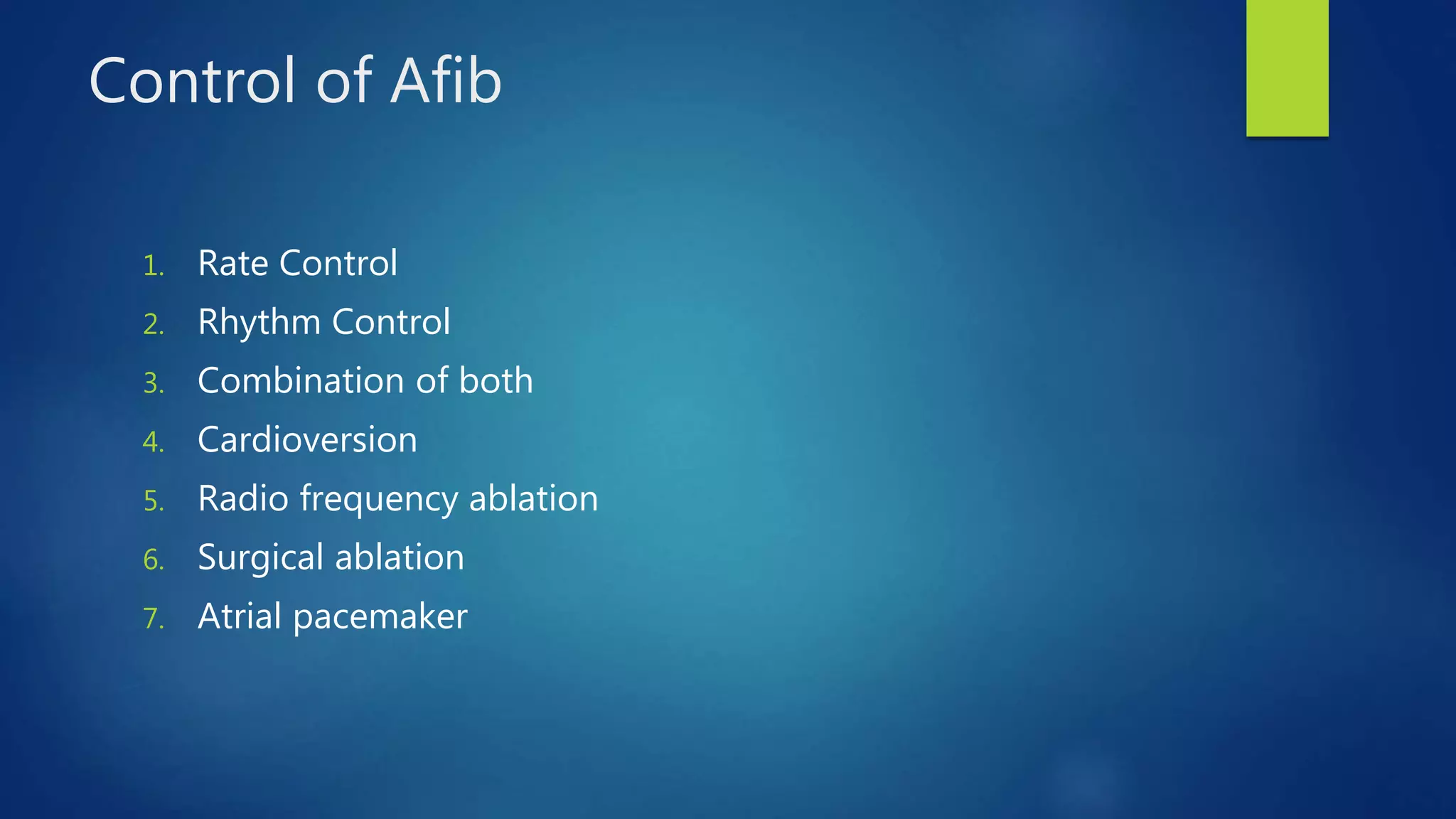 Control of Afib

1. Rate Control
2. Rhythm Control
3. Combination of both
4. Cardioversion
5. Radio frequency ablation
6. Surgical ablation
7. Atrial pacemaker